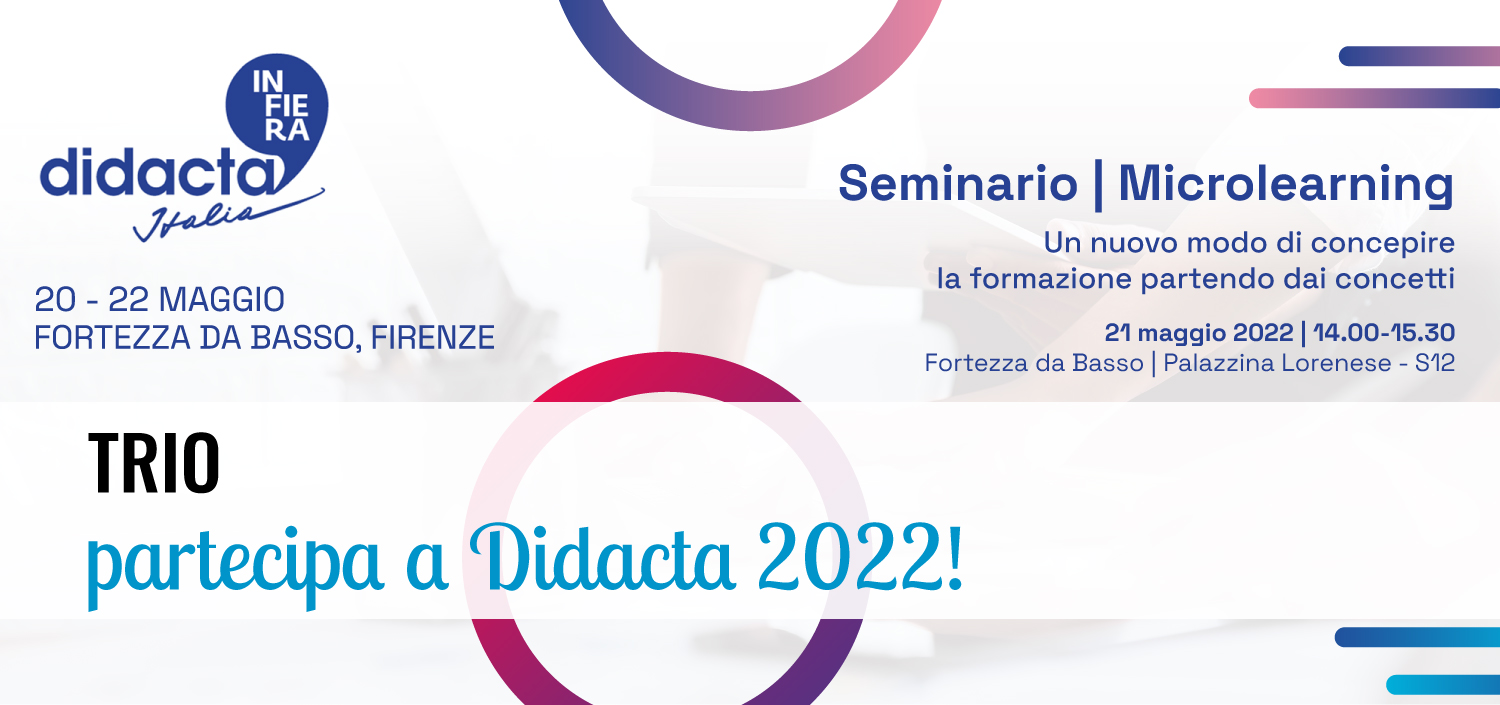 IN FIERA
didacta
Italia

20 - 22 MAGGIO
FORTEZZA DA BASSO, FIRENZE

Seminario | Microlearning
Un nuovo modo di concepire la formazione partendo dai concetti

21 maggio 2022 | 14.00-15.30
Fortezza da Basso | Palazzina Lorenese - S12

TRIO
partecipa a Didacta 2022!